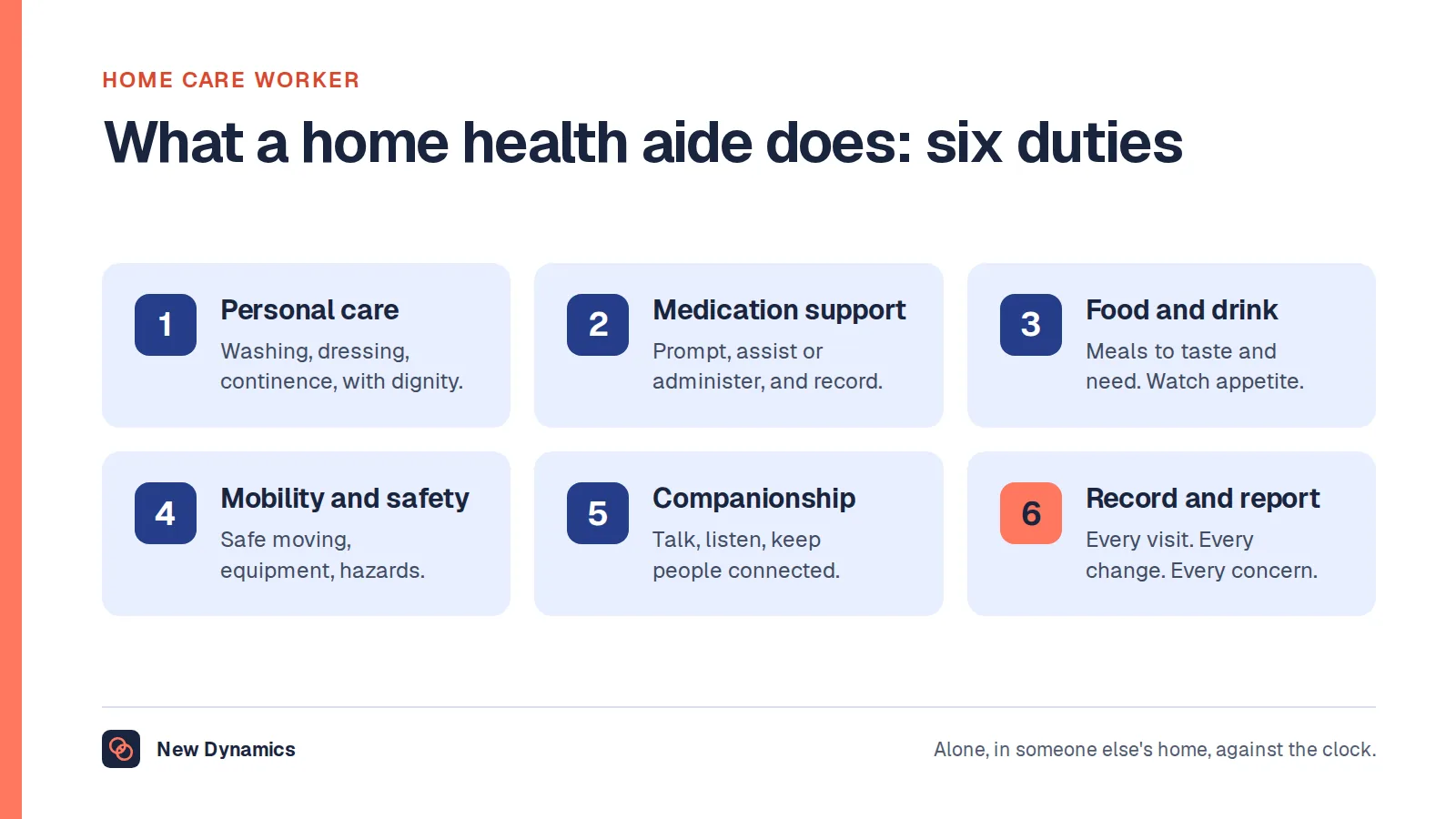 HOME CARE WORKER

What a home health aide does: six duties

1
Personal care
Washing, dressing, continence, with dignity.

2
Medication support
Prompt, assist or administer, and record.

3
Food and drink
Meals to taste and need. Watch appetite.

4
Mobility and safety
Safe moving, equipment, hazards.

5
Companionship
Talk, listen, keep people connected.

6
Record and report
Every visit. Every change. Every concern.

New Dynamics

Alone, in someone else's home, against the clock.